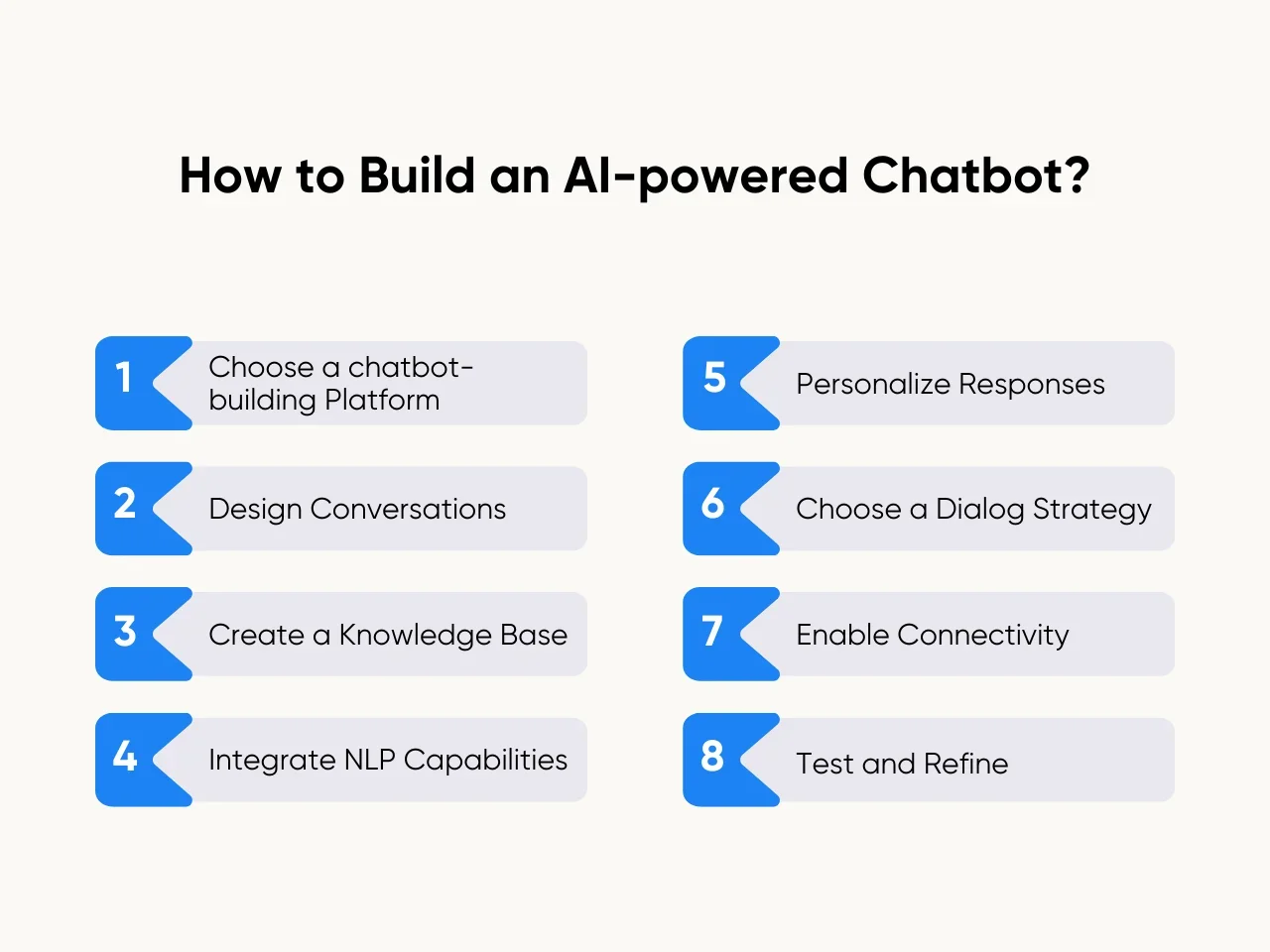 How to Build an AI-powered Chatbot?

1 Choose a chatbot-building Platform

2 Design Conversations

3 Create a Knowledge Base

4 Integrate NLP Capabilities

5 Personalize Responses

6 Choose a Dialog Strategy

7 Enable Connectivity

8 Test and Refine